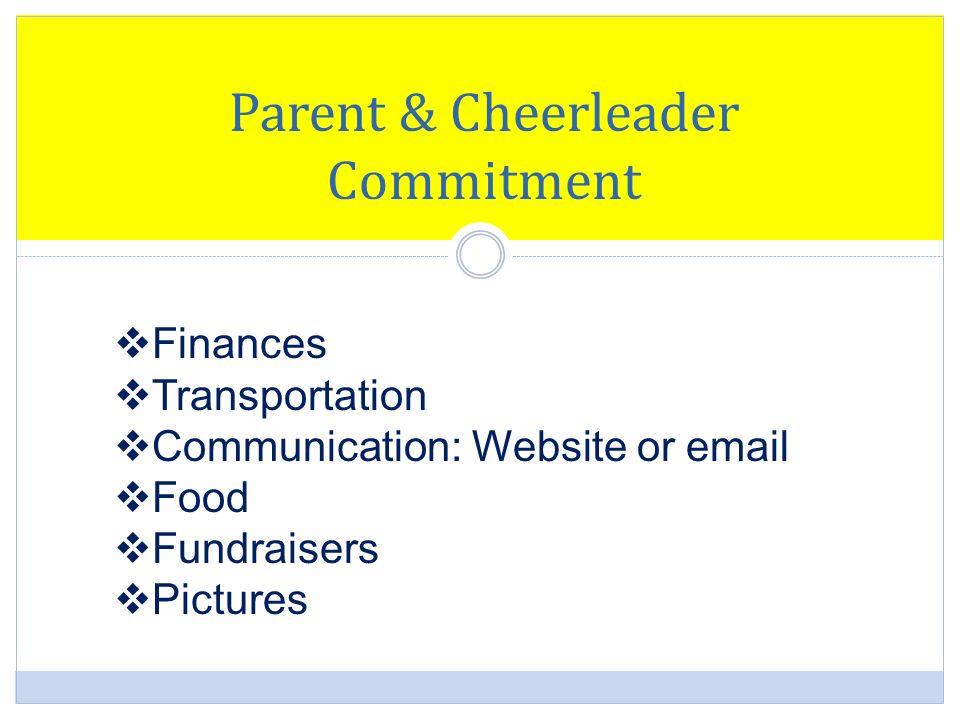 Parent & Cheerleader Commitment

❖Finances
❖Transportation
❖Communication: Website or email
❖Food
❖Fundraisers
❖Pictures